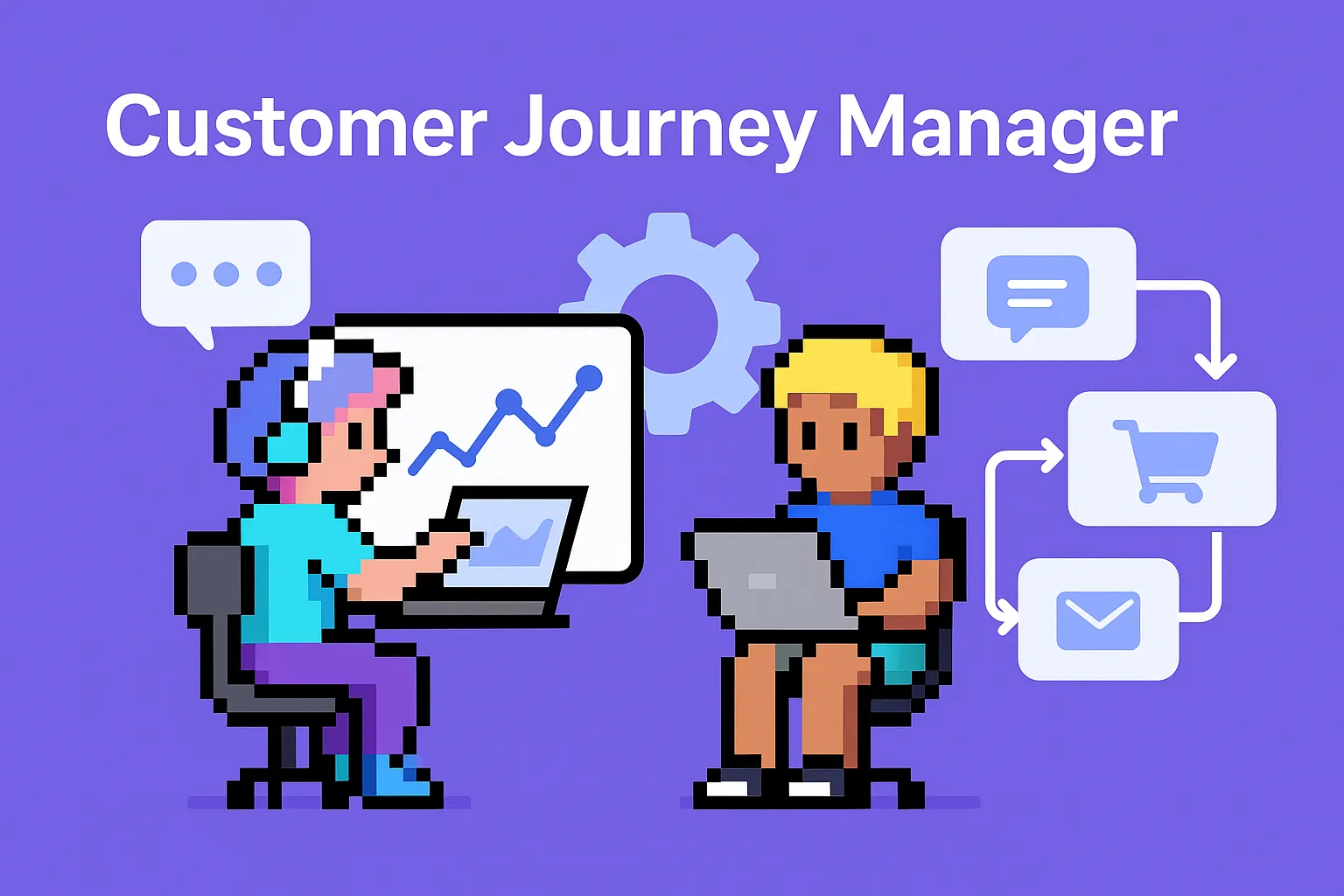 Customer Journey Manager